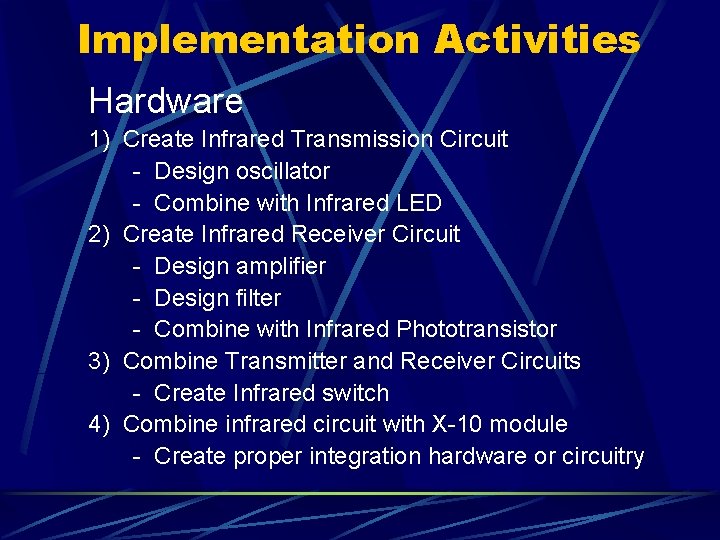 Implementation Activities

Hardware

1) Create Infrared Transmission Circuit
- Design oscillator
- Combine with Infrared LED
2) Create Infrared Receiver Circuit
- Design amplifier
- Design filter
- Combine with Infrared Phototransistor
3) Combine Transmitter and Receiver Circuits
- Create Infrared switch
4) Combine infrared circuit with X-10 module
- Create proper integration hardware or circuitry